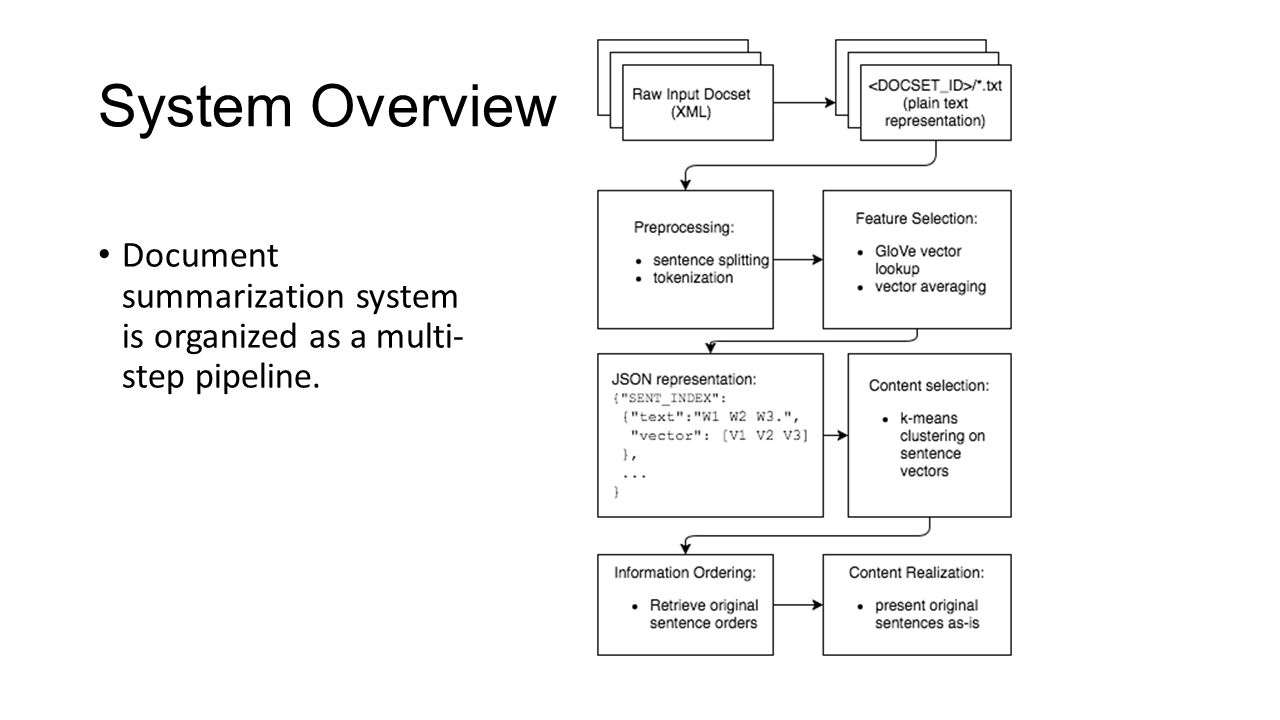 System Overview

• Document summarization system is organized as a multi-step pipeline.

Raw Input Docset (XML)

<DOCSET_ID>/*.txt (plain text representation)

Preprocessing:
• sentence splitting
• tokenization

Feature Selection:
• GloVe vector lookup
• vector averaging

JSON representation:
{"SENT_INDEX":
{"text":"W1 W2 W3.",
"vector": [V1 V2 V3]
},
...
}

Content selection:
• k-means clustering on sentence vectors

Information Ordering:
• Retrieve original sentence orders

Content Realization:
• present original sentences as-is